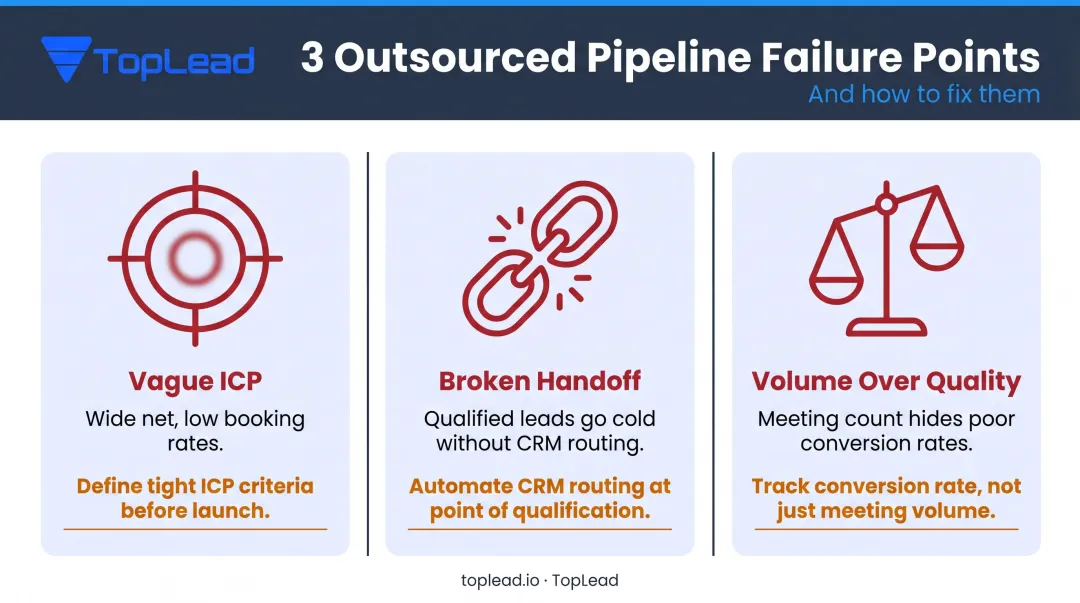 TopLead

3 Outsourced Pipeline Failure Points

And how to fix them

Vague ICP

Wide net, low booking rates.

Define tight ICP criteria before launch.

Broken Handoff

Qualified leads go cold without CRM routing.

Automate CRM routing at point of qualification.

Volume Over Quality

Meeting count hides poor conversion rates.

Track conversion rate, not just meeting volume.

toplead.io · TopLead